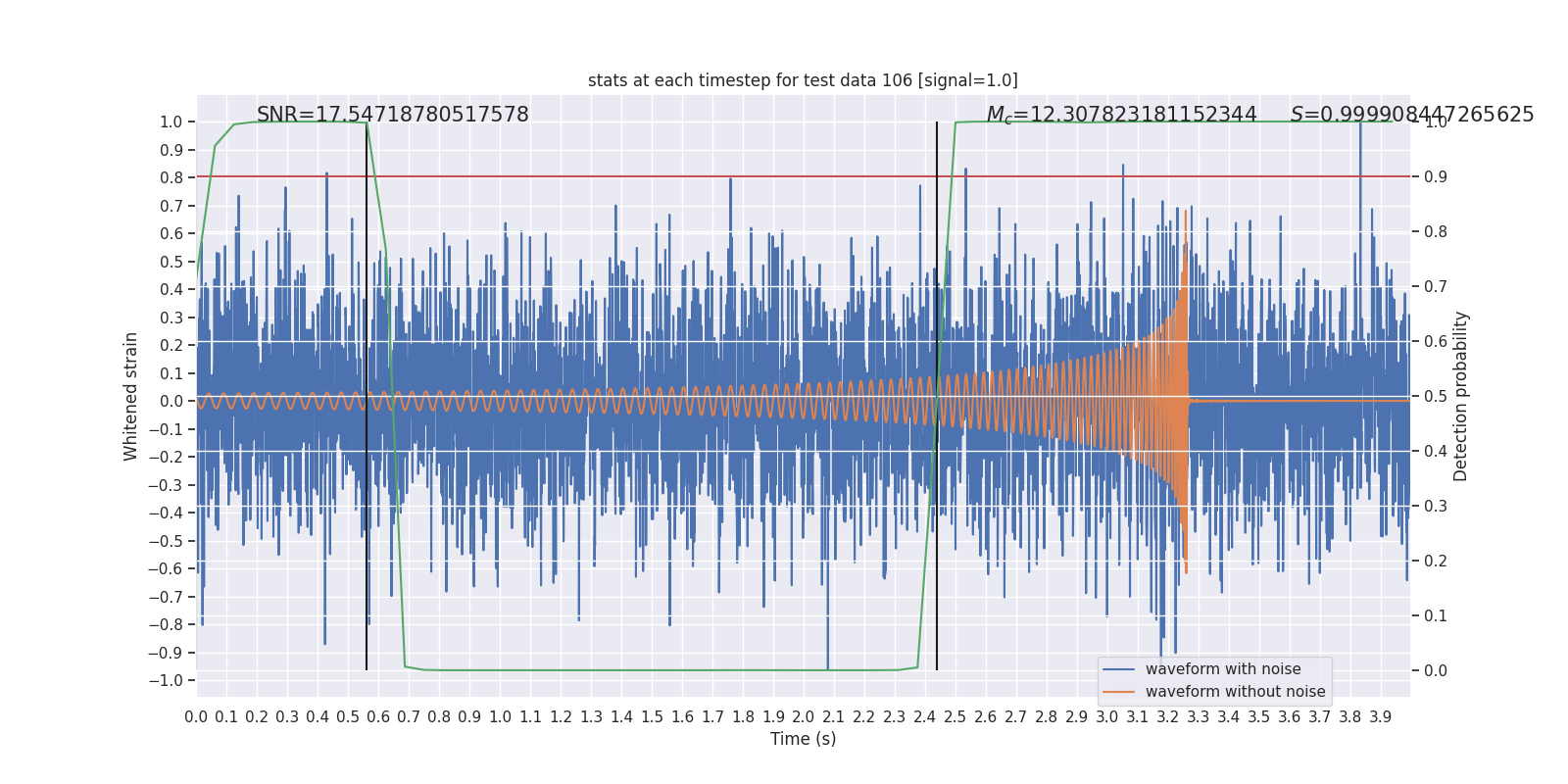 stats at each timestep for test data 106 [signal=1.0]

SNR=17.54718780517578

$M_c$=12.307823181152344

$S$=0.999908447265625

1.0
0.9
0.8
0.7
0.6
0.5
0.4
0.3
0.2
0.1
0.0
−0.1
−0.2
−0.3
−0.4
−0.5
−0.6
−0.7
−0.8
−0.9
−1.0

Whitened strain

1.0
0.9
0.8
0.7
0.6
0.5
0.4
0.3
0.2
0.1
0.0

Detection probability

waveform with noise
waveform without noise

0.0 0.1 0.2 0.3 0.4 0.5 0.6 0.7 0.8 0.9 1.0 1.1 1.2 1.3 1.4 1.5 1.6 1.7 1.8 1.9 2.0 2.1 2.2 2.3 2.4 2.5 2.6 2.7 2.8 2.9 3.0 3.1 3.2 3.3 3.4 3.5 3.6 3.7 3.8 3.9

Time (s)